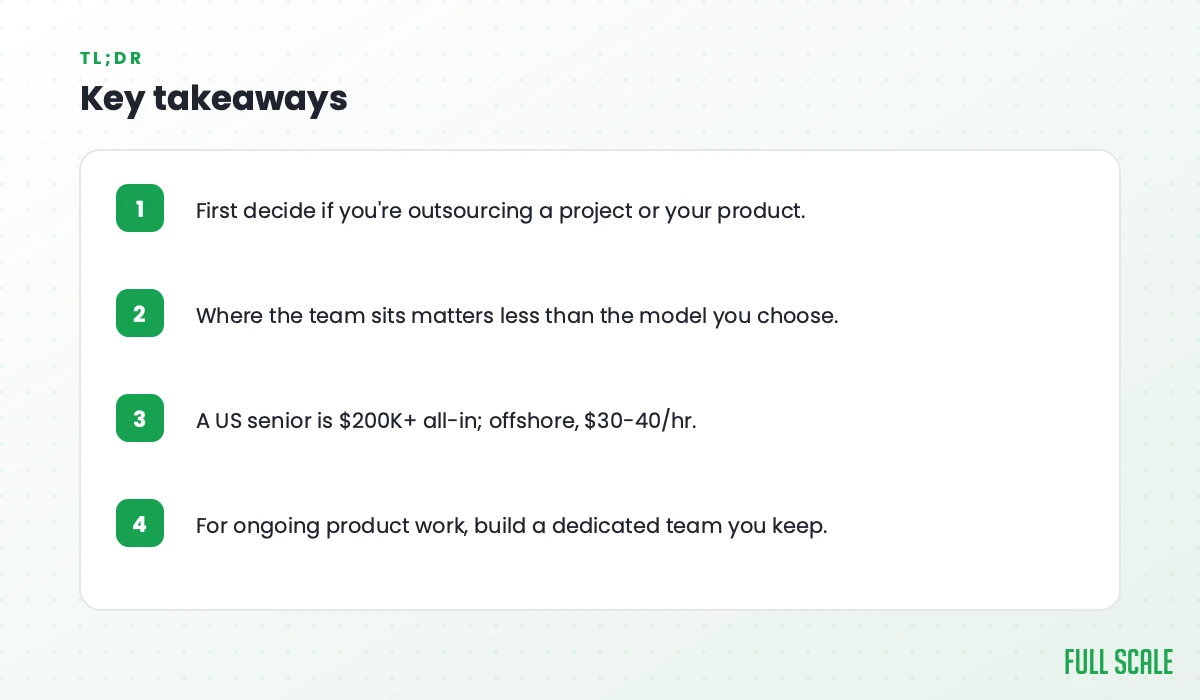 TL;DR

Key takeaways

1 First decide if you're outsourcing a project or your product.

2 Where the team sits matters less than the model you choose.

3 A US senior is \$200K+ all-in; offshore, \$30-40/hr.

4 For ongoing product work, build a dedicated team you keep.

FULL SCALE